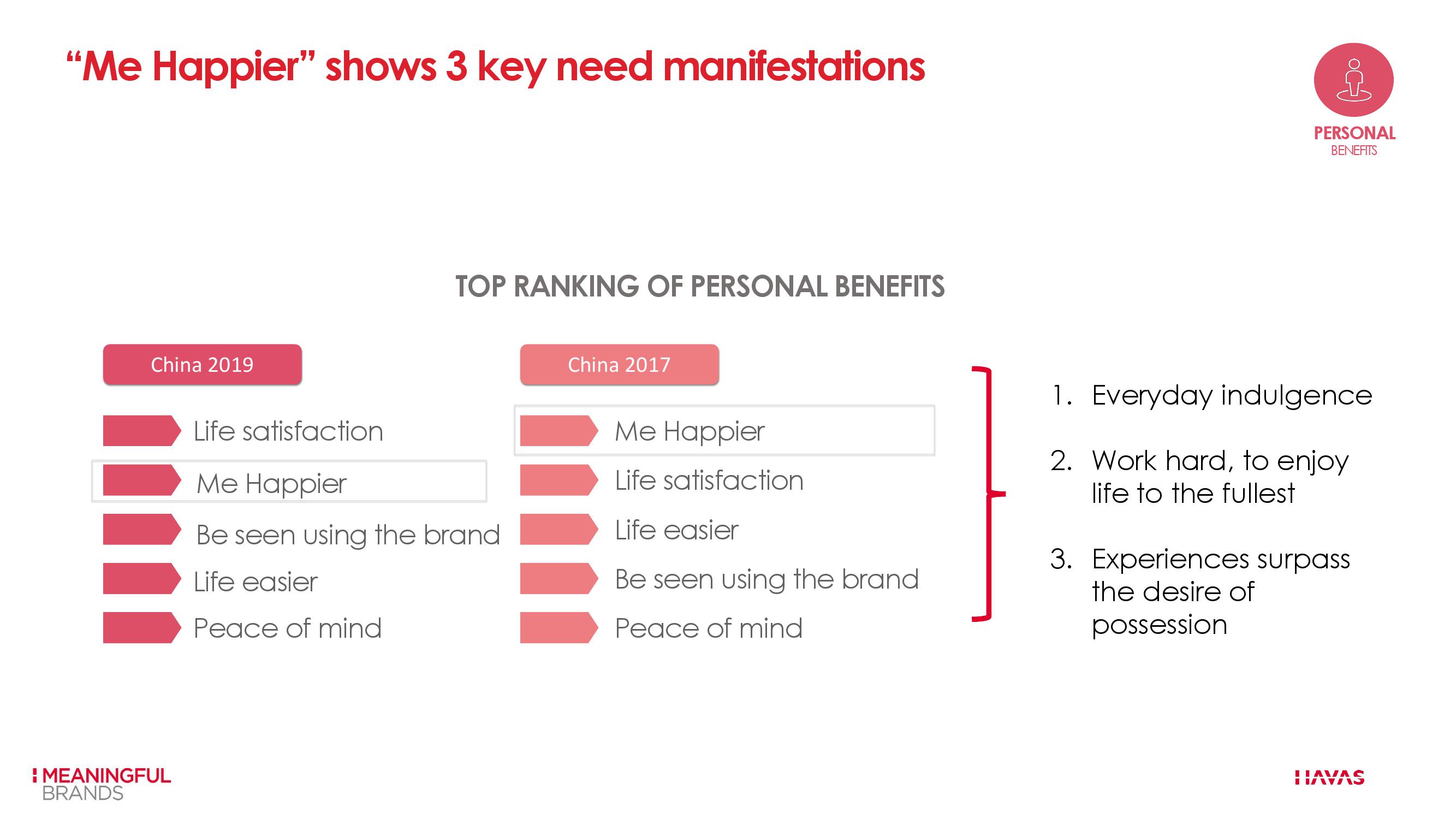 “Me Happier” shows 3 key need manifestations

PERSONAL
BENEFITS

TOP RANKING OF PERSONAL BENEFITS

China 2019

Life satisfaction
Me Happier
Be seen using the brand
Life easier
Peace of mind

China 2017

Me Happier
Life satisfaction
Life easier
Be seen using the brand
Peace of mind

1. Everyday indulgence

2. Work hard, to enjoy life to the fullest

3. Experiences surpass the desire of possession

MEANINGFUL
BRANDS

HAVAS